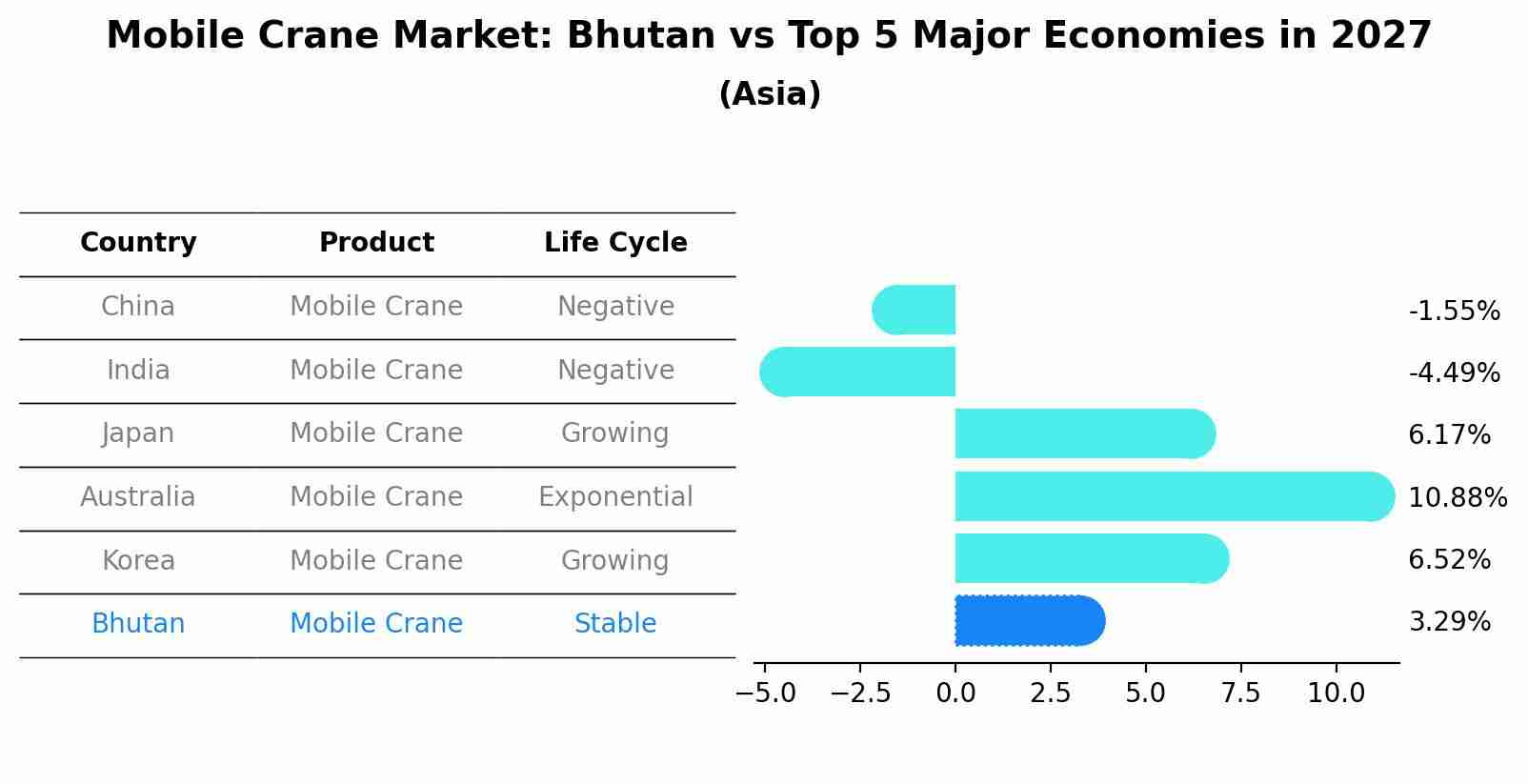 Mobile Crane Market: Bhutan vs Top 5 Major Economies in 2027
(Asia)

| Country | Product | Life Cycle |
|---|---|---|
| China | Mobile Crane | Negative |
| India | Mobile Crane | Negative |
| Japan | Mobile Crane | Growing |
| Australia | Mobile Crane | Exponential |
| Korea | Mobile Crane | Growing |
| Bhutan | Mobile Crane | Stable |

-1.55%
-4.49%
6.17%
10.88%
6.52%
3.29%

−5.0 −2.5 0.0 2.5 5.0 7.5 10.0